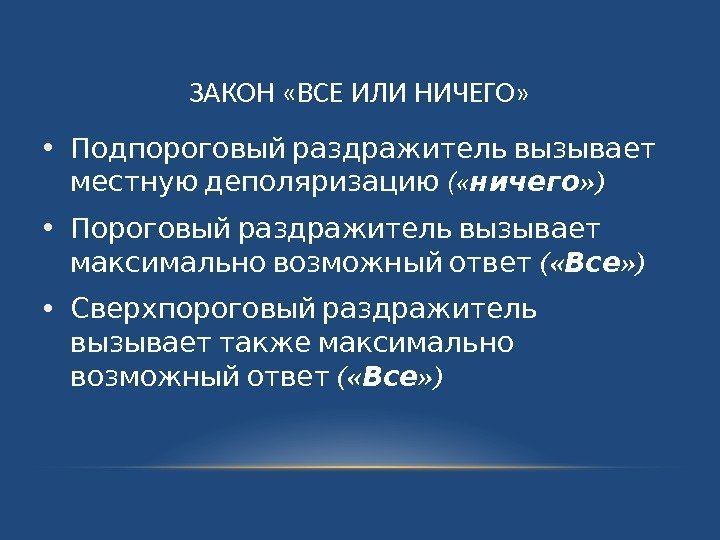 ЗАКОН «ВСЕ ИЛИ НИЧЕГО»

• Подпороговый раздражитель вызывает местную деполяризацию («ничего»)

• Пороговый раздражитель вызывает максимально возможный ответ («Все»)

• Сверхпороговый раздражитель вызывает также максимально возможный ответ («Все»)